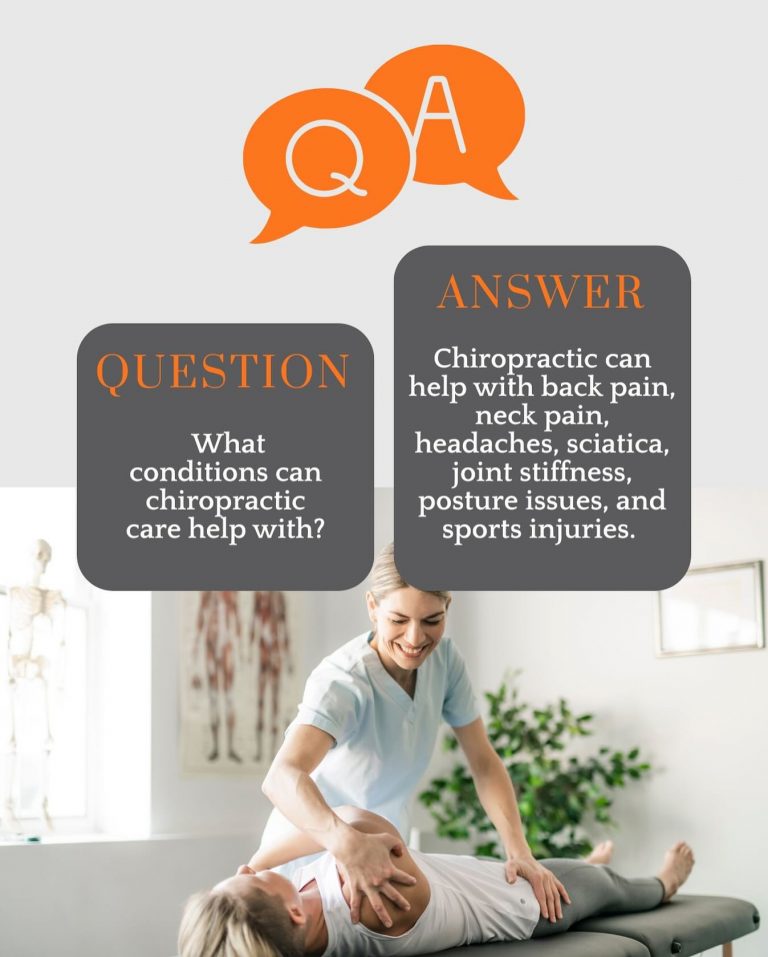 Q A

QUESTION

What conditions can chiropractic care help with?

ANSWER

Chiropractic can help with back pain, neck pain, headaches, sciatica, joint stiffness, posture issues, and sports injuries.